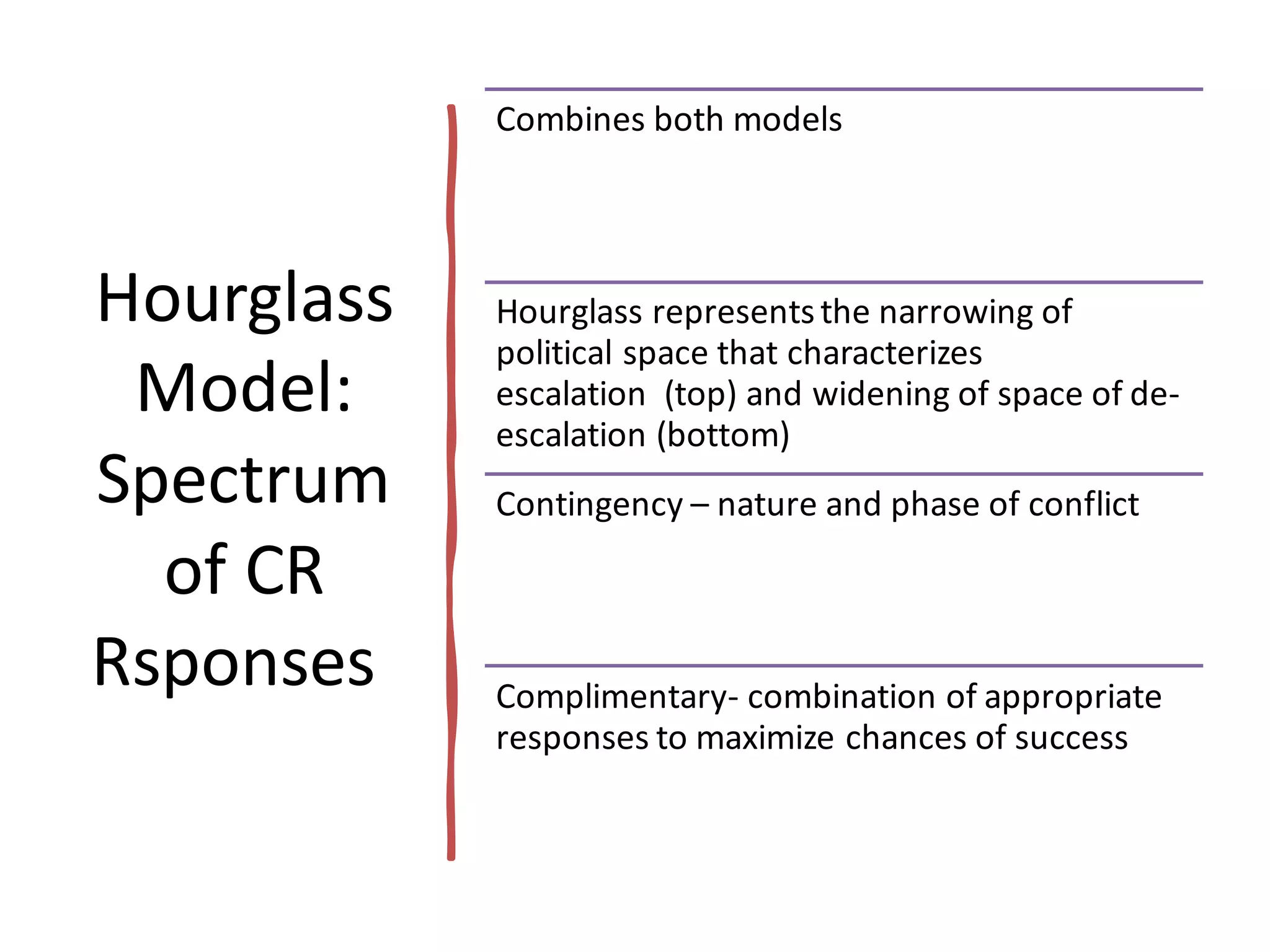 Hourglass Model: Spectrum of CR Rsponses

Combines both models

Hourglass represents the narrowing of political space that characterizes escalation (top) and widening of space of de-escalation (bottom)

Contingency – nature and phase of conflict

Complimentary- combination of appropriate responses to maximize chances of success